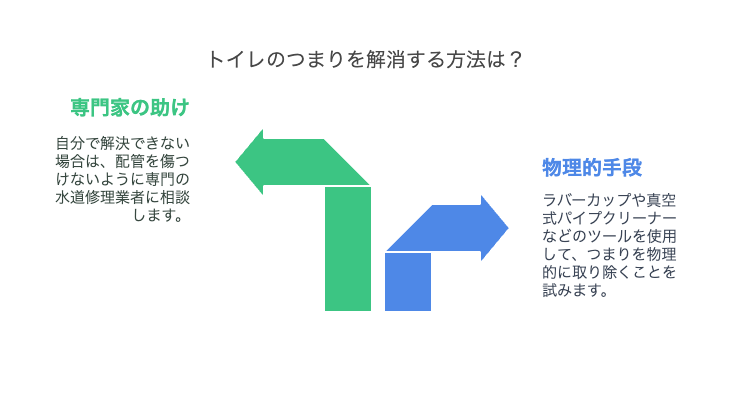 トイレのつまりを解消する方法は？

専門家の助け

自分で解決できない場合は、配管を傷つけないように専門の水道修理業者に相談します。

物理的手段

ラバーカップや真空式パイプクリーナーなどのツールを使用して、つまりを物理的に取り除くことを試みます。